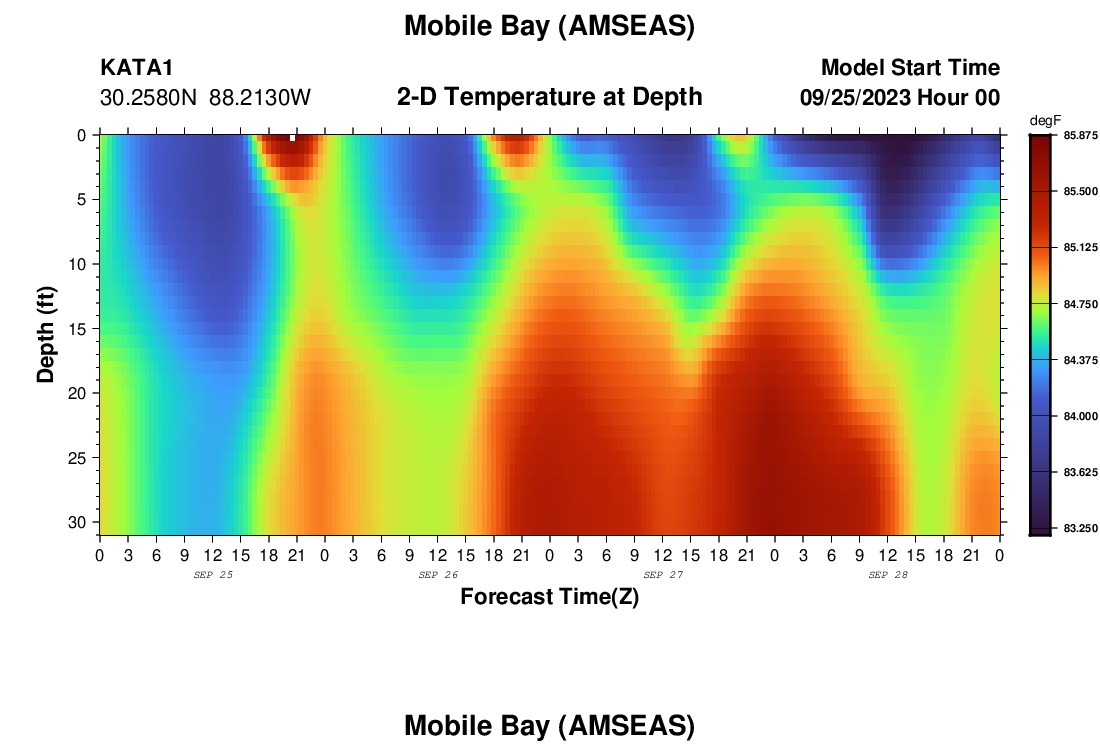 Mobile Bay (AMSEAS)

KATA1
30.2580N 88.2130W

2-D Temperature at Depth

Model Start Time
09/25/2023 Hour 00

degF
85.875
85.500
85.125
84.750
84.375
84.000
83.625
83.250

Depth (ft)
0
5
10
15
20
25
30

0 3 6 9 12 15 18 21 0 3 6 9 12 15 18 21 0 3 6 9 12 15 18 21 0 3 6 9 12 15 18 21 0

SEP 25
SEP 26
SEP 27
SEP 28

Forecast Time(Z)

Mobile Bay (AMSEAS)